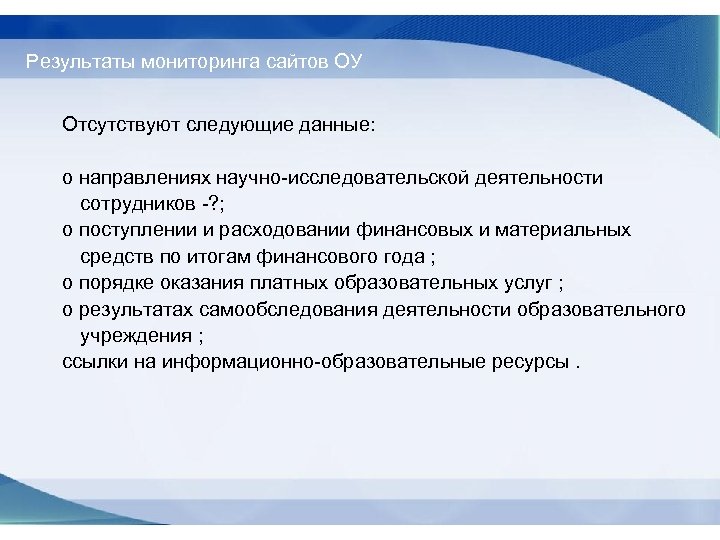 Результаты мониторинга сайтов ОУ

Отсутствуют следующие данные:

о направлениях научно-исследовательской деятельности сотрудников -?;
о поступлении и расходовании финансовых и материальных средств по итогам финансового года ;
о порядке оказания платных образовательных услуг ;
о результатах самообследования деятельности образовательного учреждения ;
ссылки на информационно-образовательные ресурсы .